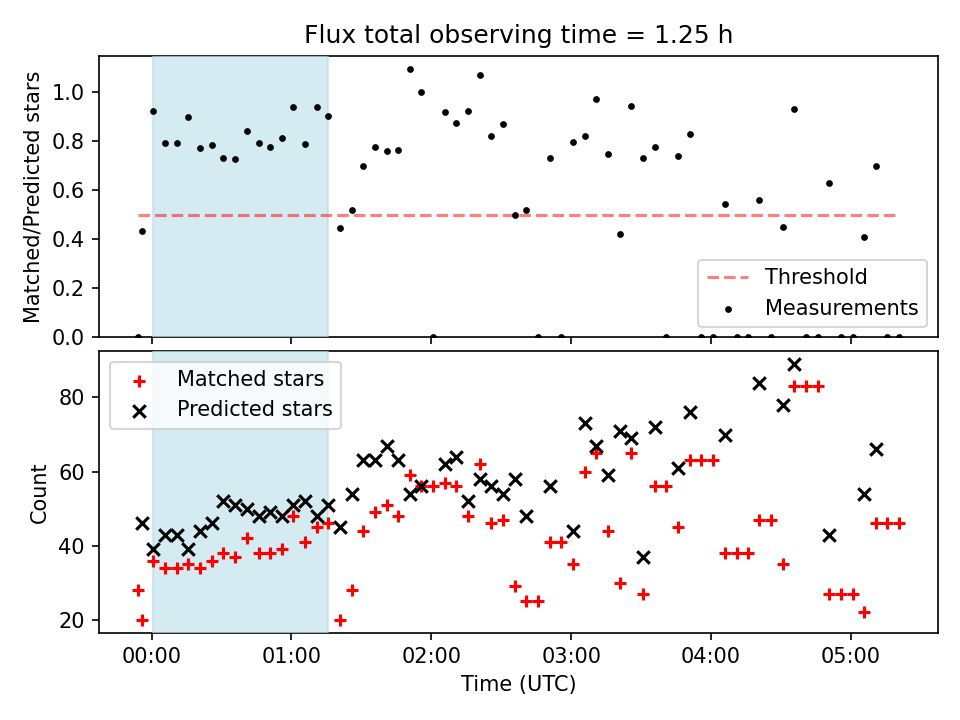 Flux total observing time = 1.25 h

Matched/Predicted stars

1.0
0.8
0.6
0.4
0.2
0.0

Threshold
Measurements

Matched stars
Predicted stars

Count

80
60
40
20

00:00
01:00
02:00
03:00
04:00
05:00

Time (UTC)